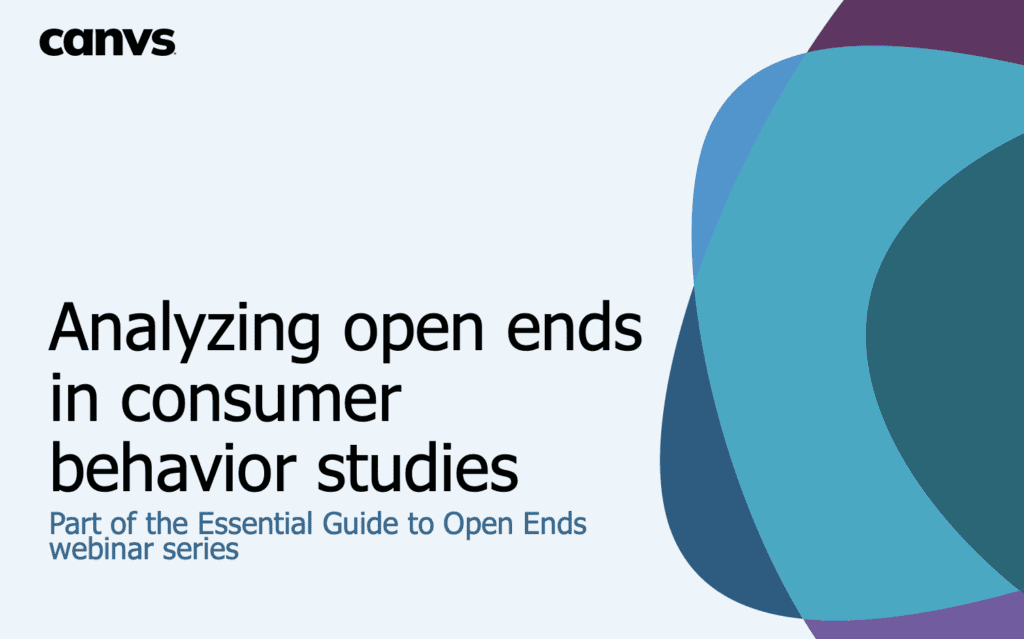 canvs

Analyzing open ends in consumer behavior studies

Part of the Essential Guide to Open Ends webinar series